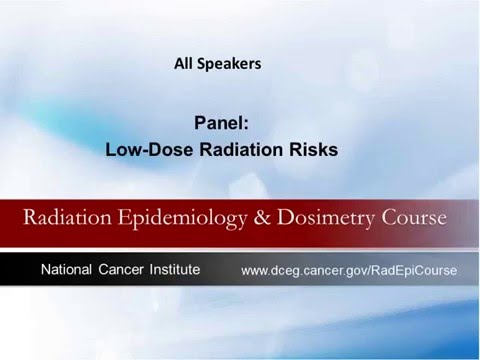 All Speakers

Panel:
Low-Dose Radiation Risks

Radiation Epidemiology & Dosimetry Course

National Cancer Institute www.dceg.cancer.gov/RadEpiCourse